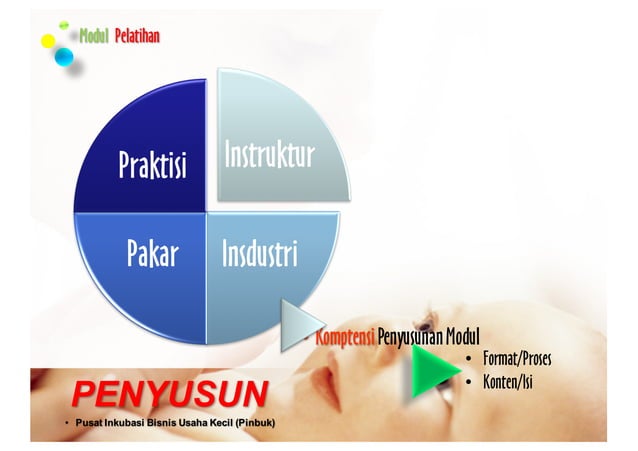 Modul Pelatihan

Praktisi

Instruktur

Pakar

Insdustri

Komptensi Penyusunan Modul

• Format/Proses
• Konten/Isi

PENYUSUN

• Pusat Inkubasi Bisnis Usaha Kecil (Pinbuk)